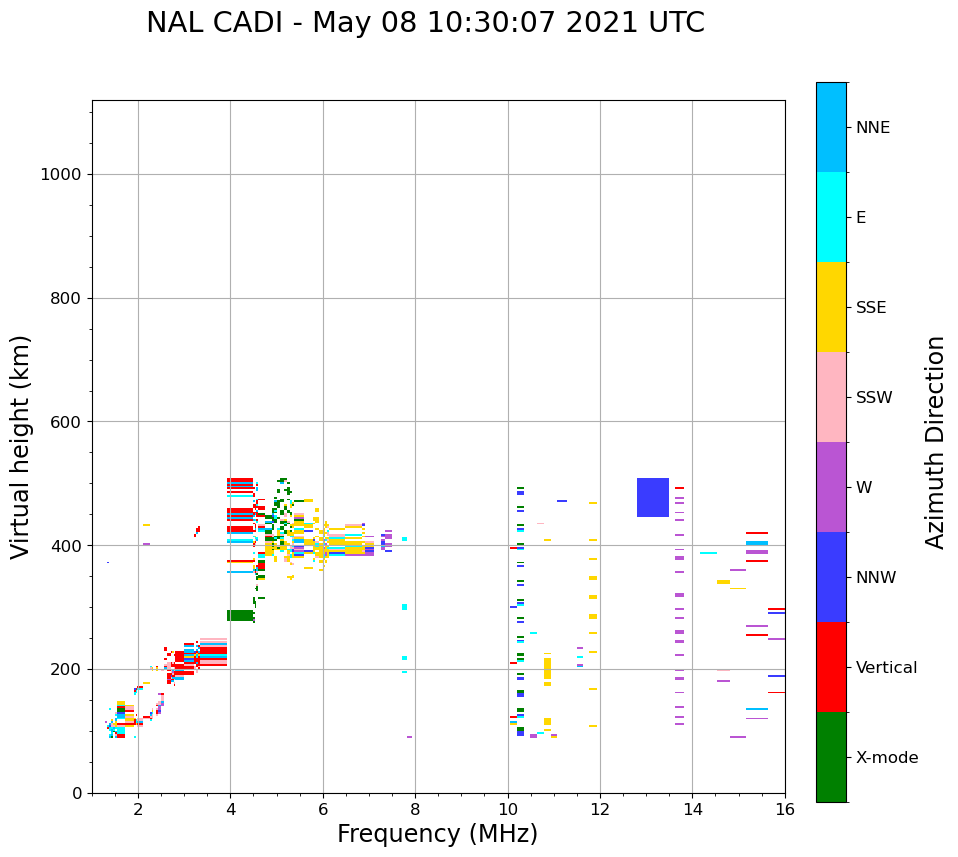 NAL CADI - May 08 10:30:07 2021 UTC

Virtual height (km)

1000
800
600
400
200
0

2
4
6
8
10
12
14
16

Frequency (MHz)

NNE
E
SSE
SSW
W
NNW
Vertical
X-mode

Azimuth Direction